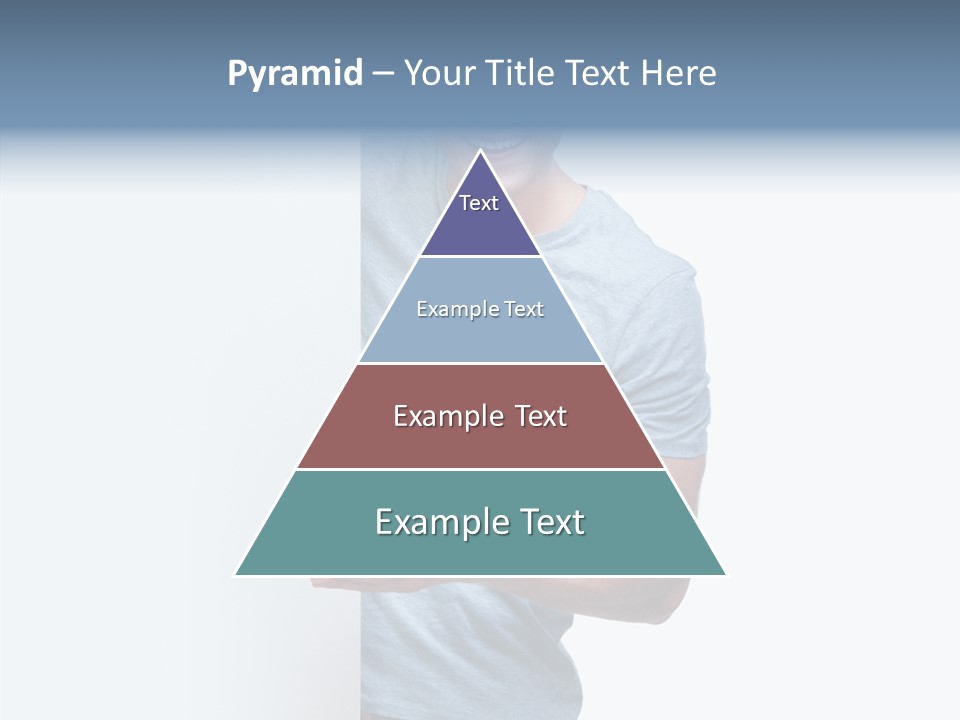 Pyramid – Your Title Text Here

Text

Example Text

Example Text

Example Text